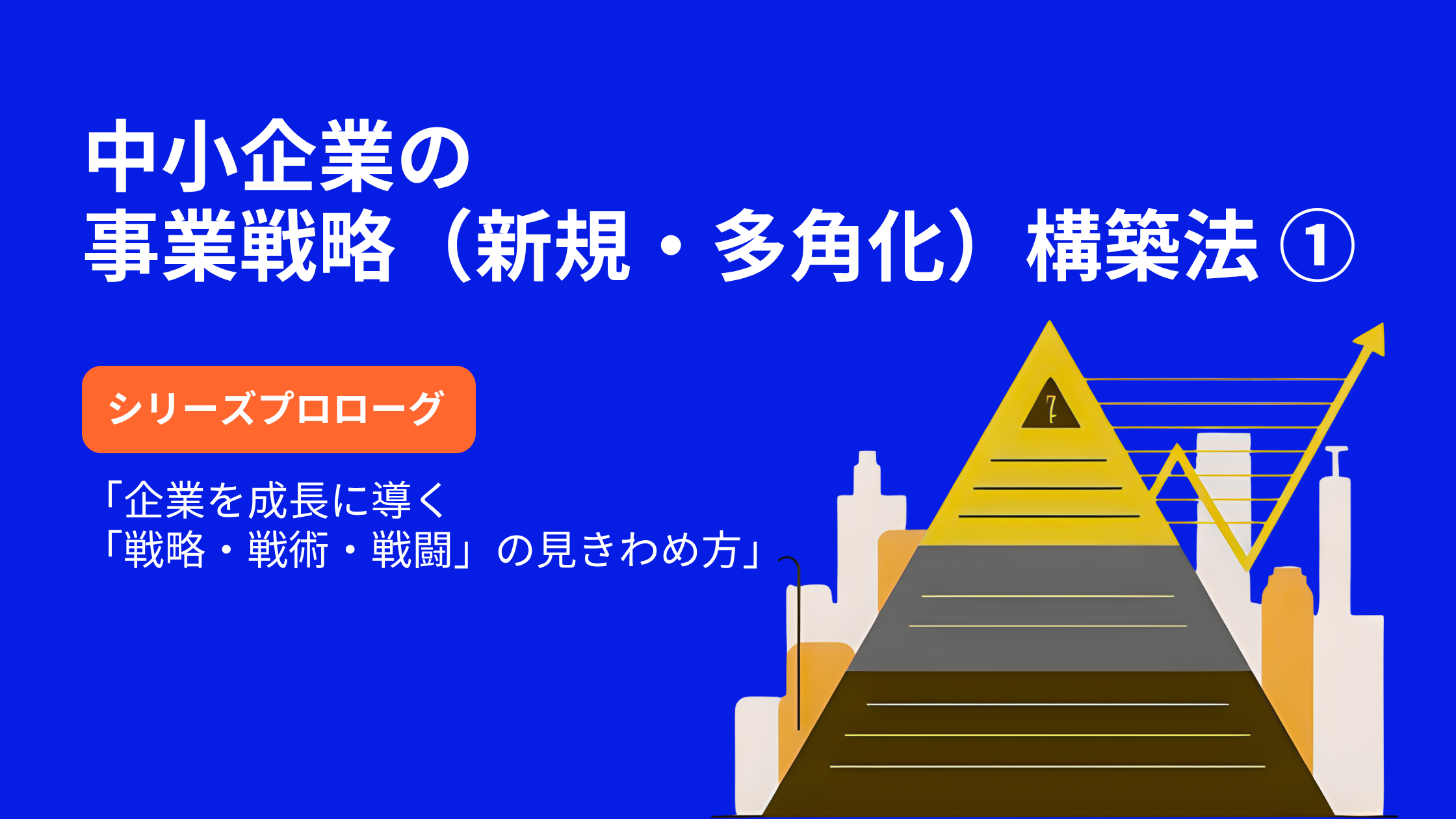 中小企業の
事業戦略（新規・多角化）構築法 ①

シリーズプロローグ

「企業を成長に導く
「戦略・戦術・戦闘」の見きわめ方」

7